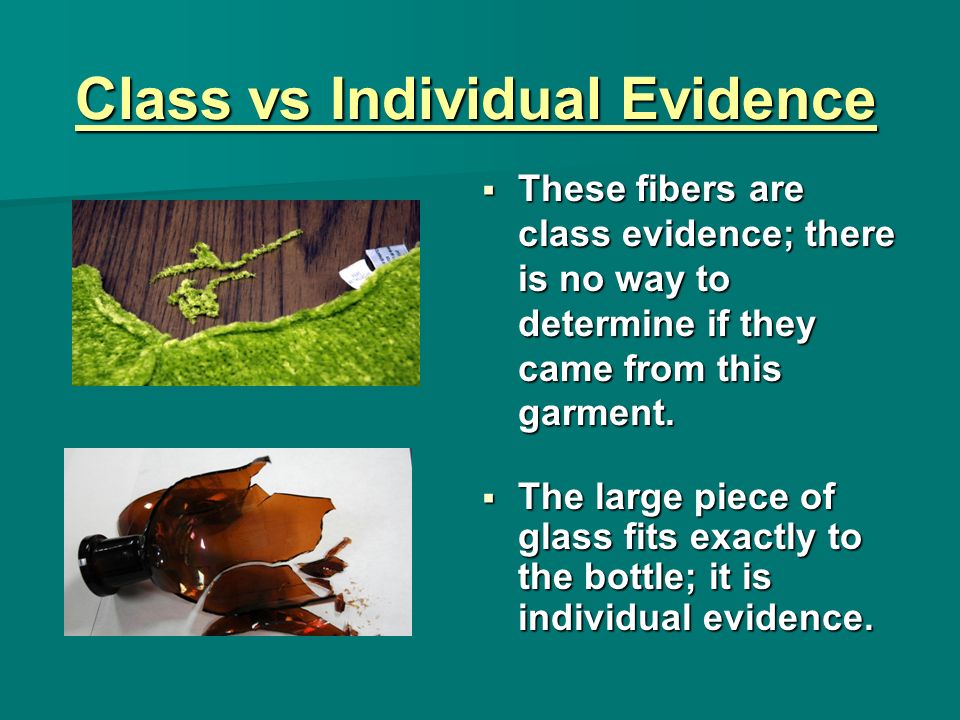 Class vs Individual Evidence

▪ These fibers are class evidence; there is no way to determine if they came from this garment.

▪ The large piece of glass fits exactly to the bottle; it is individual evidence.